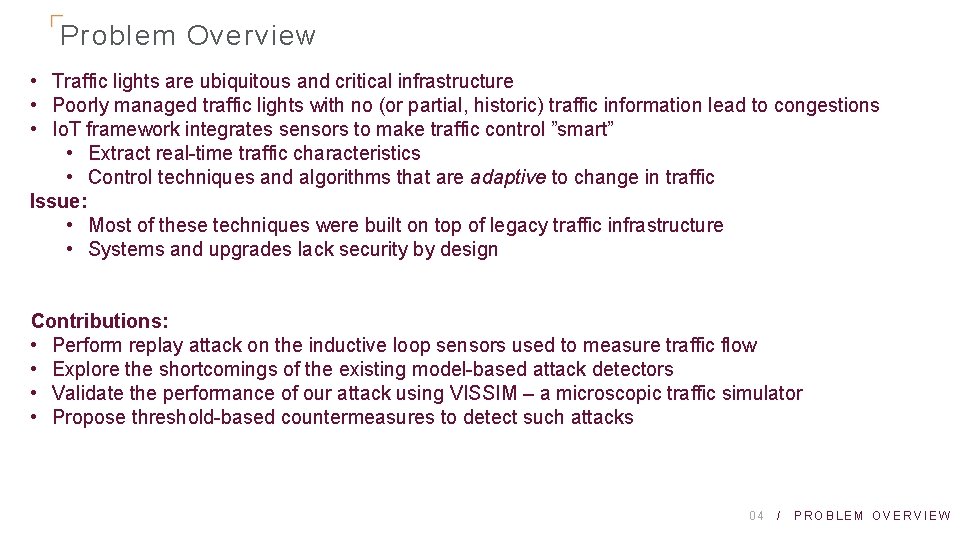 Problem Overview

• Traffic lights are ubiquitous and critical infrastructure
• Poorly managed traffic lights with no (or partial, historic) traffic information lead to congestions
• IoT framework integrates sensors to make traffic control ”smart”
  • Extract real-time traffic characteristics
  • Control techniques and algorithms that are adaptive to change in traffic
Issue:
  • Most of these techniques were built on top of legacy traffic infrastructure
  • Systems and upgrades lack security by design

Contributions:
• Perform replay attack on the inductive loop sensors used to measure traffic flow
• Explore the shortcomings of the existing model-based attack detectors
• Validate the performance of our attack using VISSIM – a microscopic traffic simulator
• Propose threshold-based countermeasures to detect such attacks

04 / PROBLEM OVERVIEW